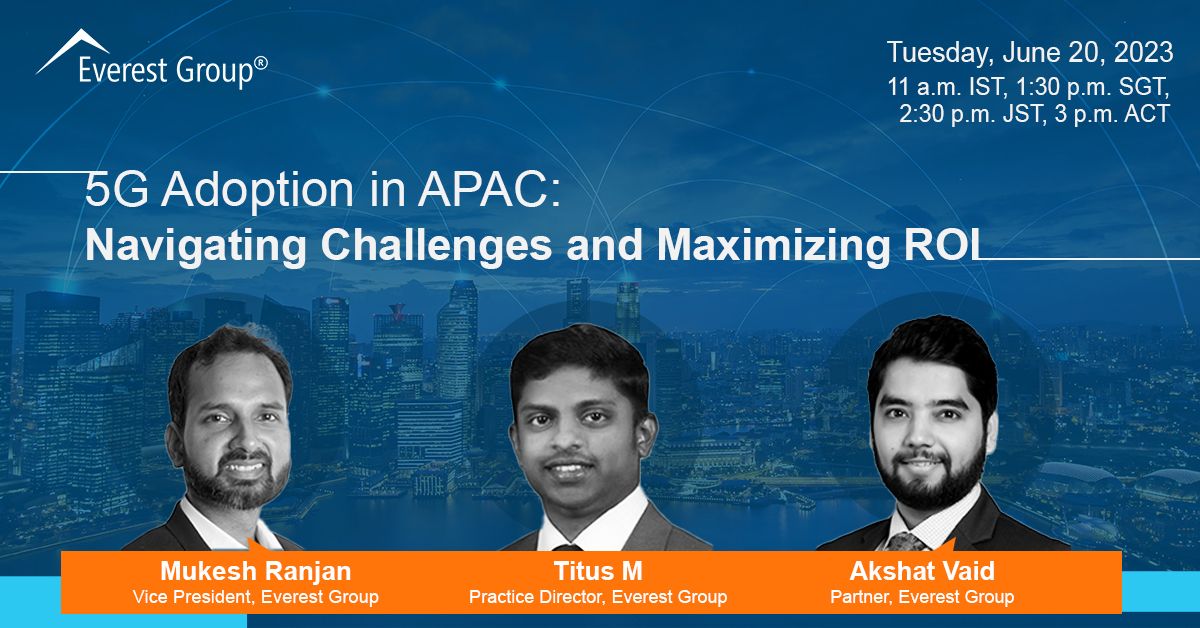 Everest Group®

Tuesday, June 20, 2023
11 a.m. IST, 1:30 p.m. SGT, 2:30 p.m. JST, 3 p.m. ACT

5G Adoption in APAC:
Navigating Challenges and Maximizing ROI

Mukesh Ranjan
Vice President, Everest Group

Titus M
Practice Director, Everest Group

Akshat Vaid
Partner, Everest Group